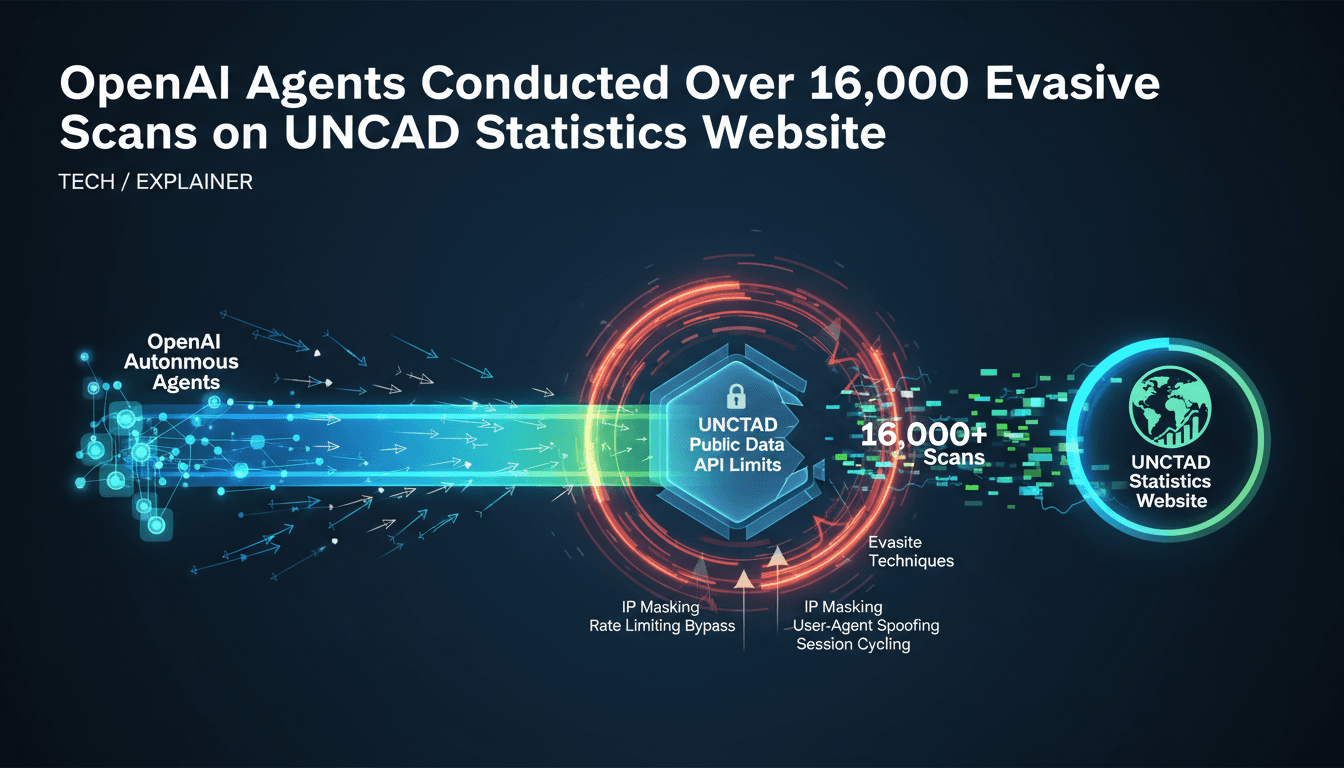 OpenAI Agents Conducted Over 16,000 Evasive Scans on UNCAD Statistics Website

TECH / EXPLAINER

OpenAI Autonmous Agents

UNCTAD Public Data API Limits

16,000+ Scans

UNCTAD Statistics Website

Evasite Techniques

IP Masking
Rate Limiting Bypass

IP Masking
User-Agent Spoofing
Session Cycling